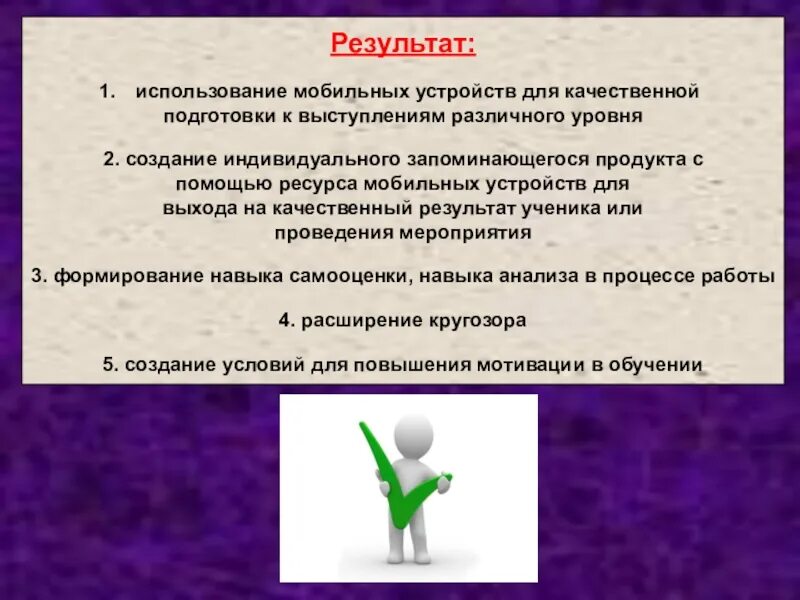 Результат:

1. использование мобильных устройств для качественной подготовки к выступлениям различного уровня

2. создание индивидуального запоминающегося продукта с помощью ресурса мобильных устройств для выхода на качественный результат ученика или проведения мероприятия

3. формирование навыка самооценки, навыка анализа в процессе работы

4. расширение кругозора

5. создание условий для повышения мотивации в обучении